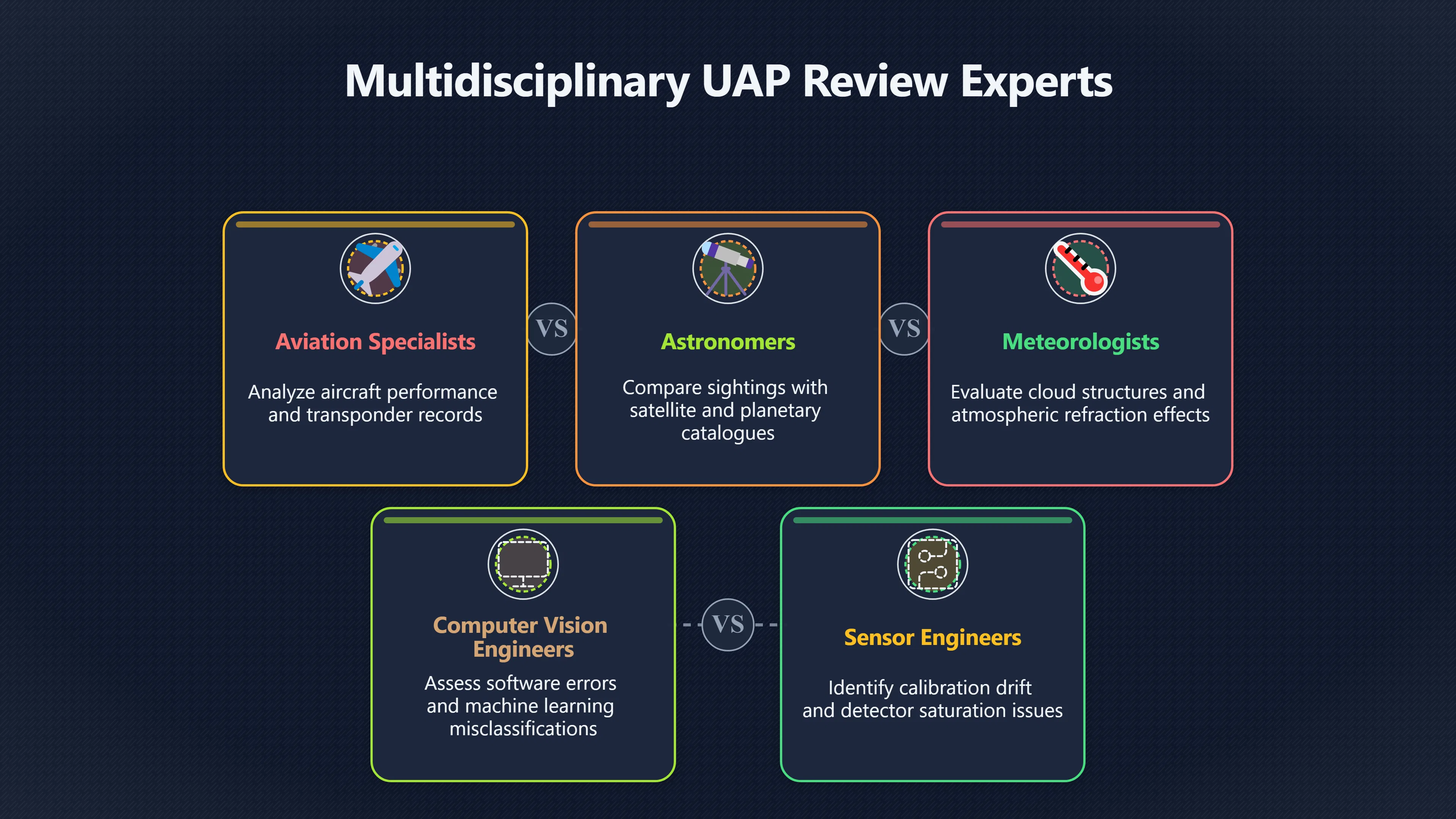 Multidisciplinary UAP Review Experts

Aviation Specialists

Analyze aircraft performance and transponder records

VS

Astronomers

Compare sightings with satellite and planetary catalogues

VS

Meteorologists

Evaluate cloud structures and atmospheric refraction effects

Computer Vision Engineers

Assess software errors and machine learning misclassifications

VS

Sensor Engineers

Identify calibration drift and detector saturation issues